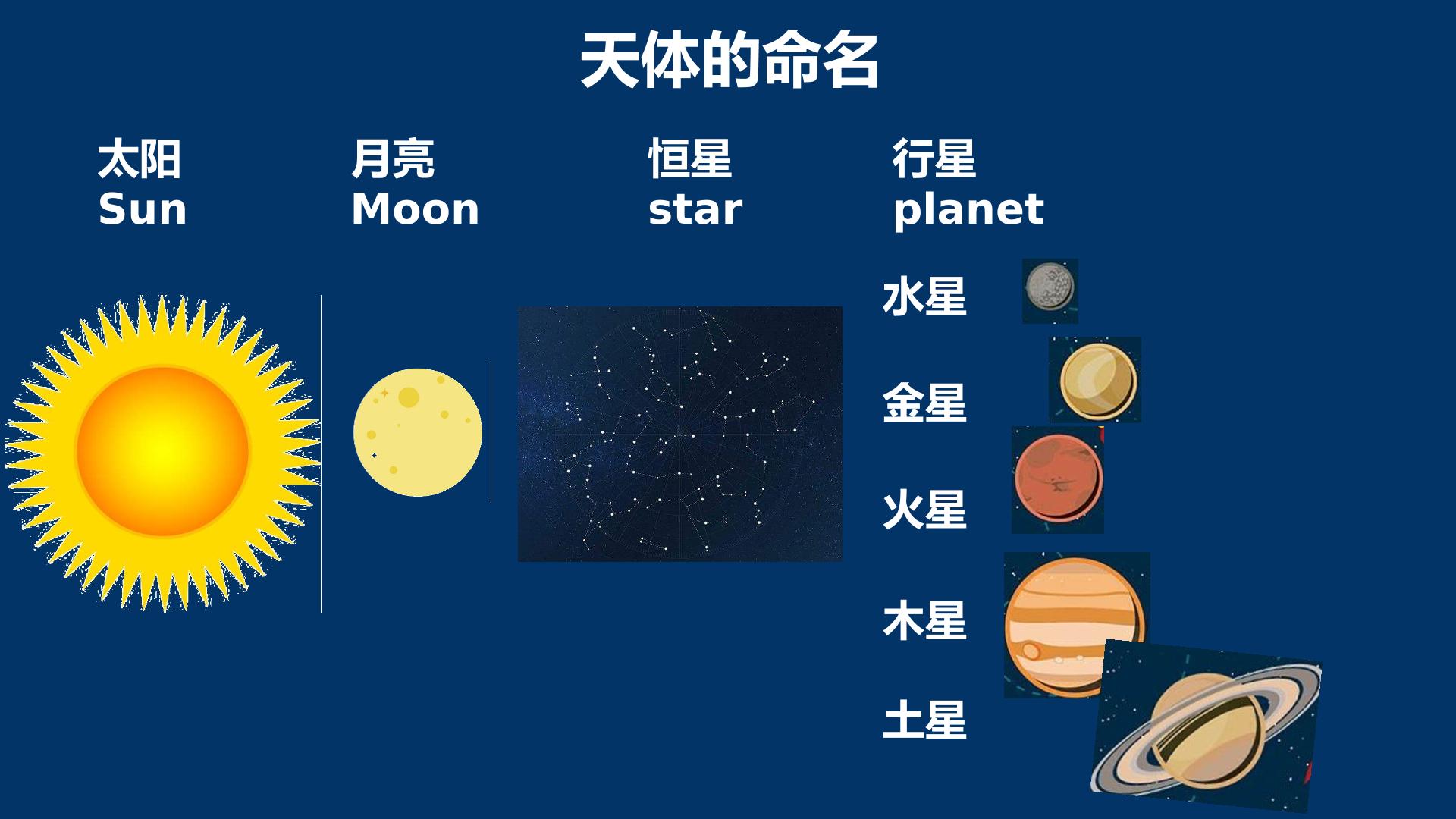 天体的命名

太阳
Sun

月亮
Moon

恒星
star

行星
planet

水星

金星

火星

木星

土星